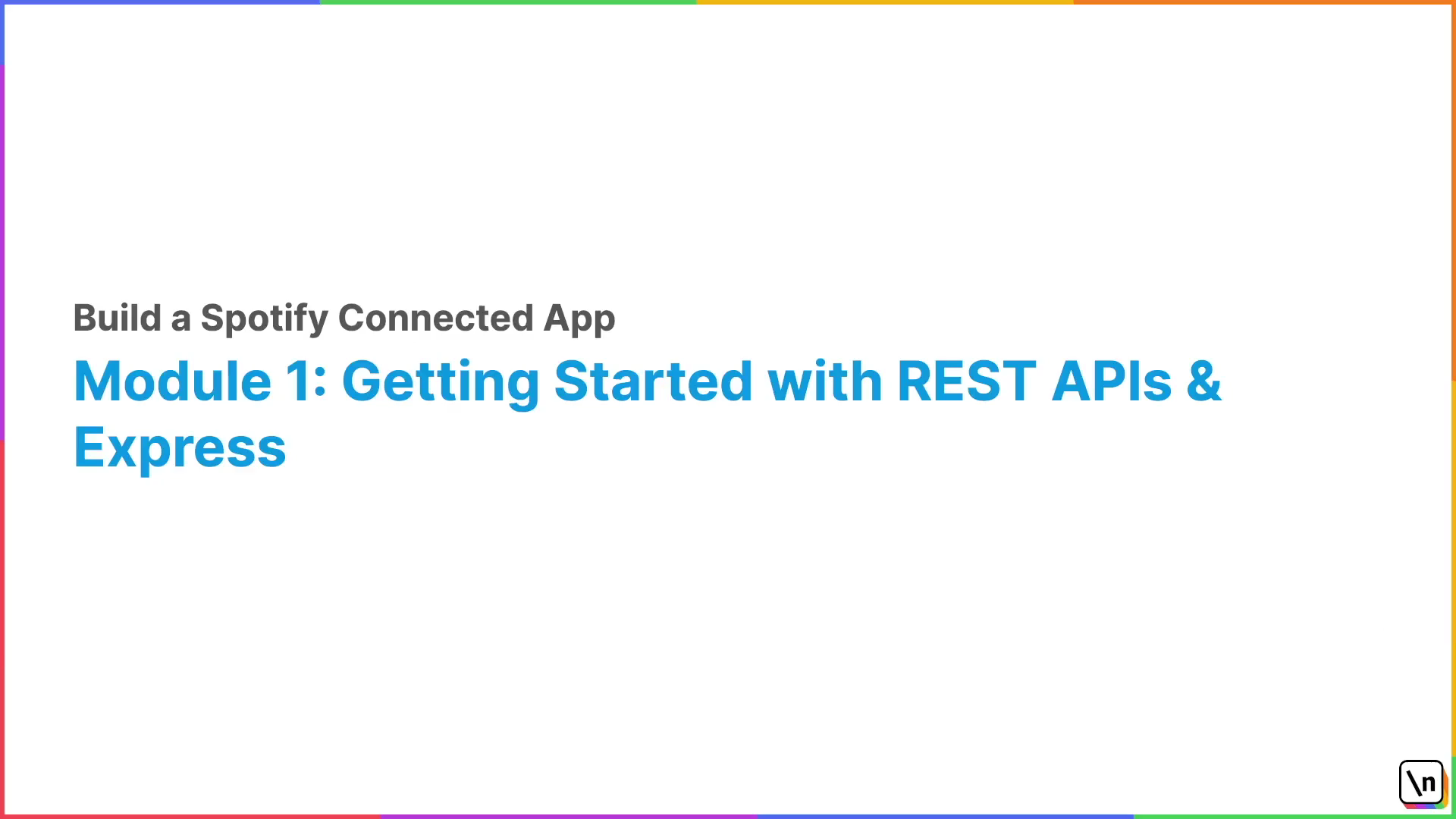 Build a Spotify Connected App

Module 1: Getting Started with REST APIs & Express

\n